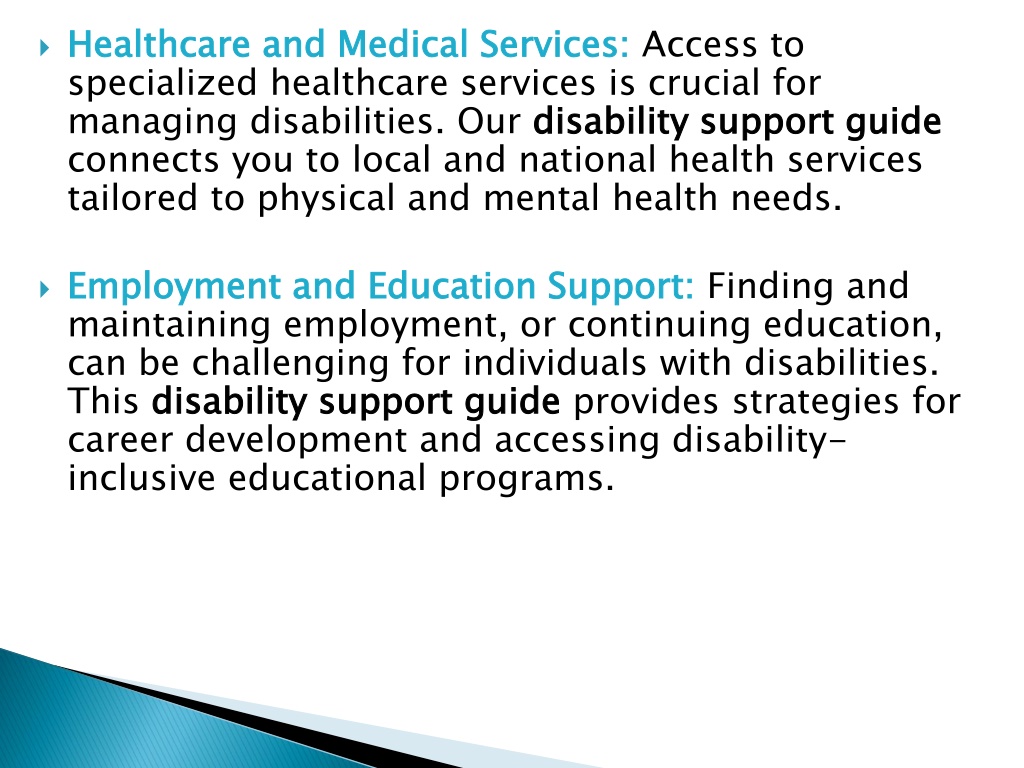 Healthcare and Medical Services: Access to specialized healthcare services is crucial for managing disabilities. Our disability support guide connects you to local and national health services tailored to physical and mental health needs.

Employment and Education Support: Finding and maintaining employment, or continuing education, can be challenging for individuals with disabilities. This disability support guide provides strategies for career development and accessing disability-inclusive educational programs.